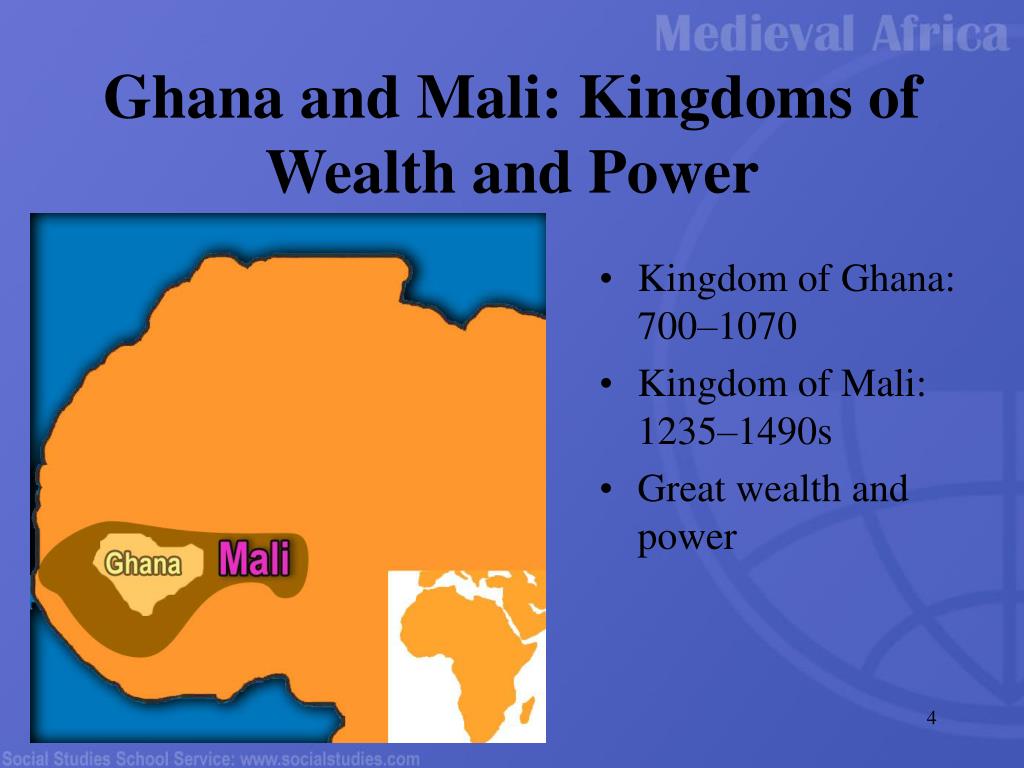 Medieval Africa

Ghana and Mali: Kingdoms of Wealth and Power

Ghana
Mali

• Kingdom of Ghana: 700–1070
• Kingdom of Mali: 1235–1490s
• Great wealth and power

4

Social Studies School Service: www.socialstudies.com